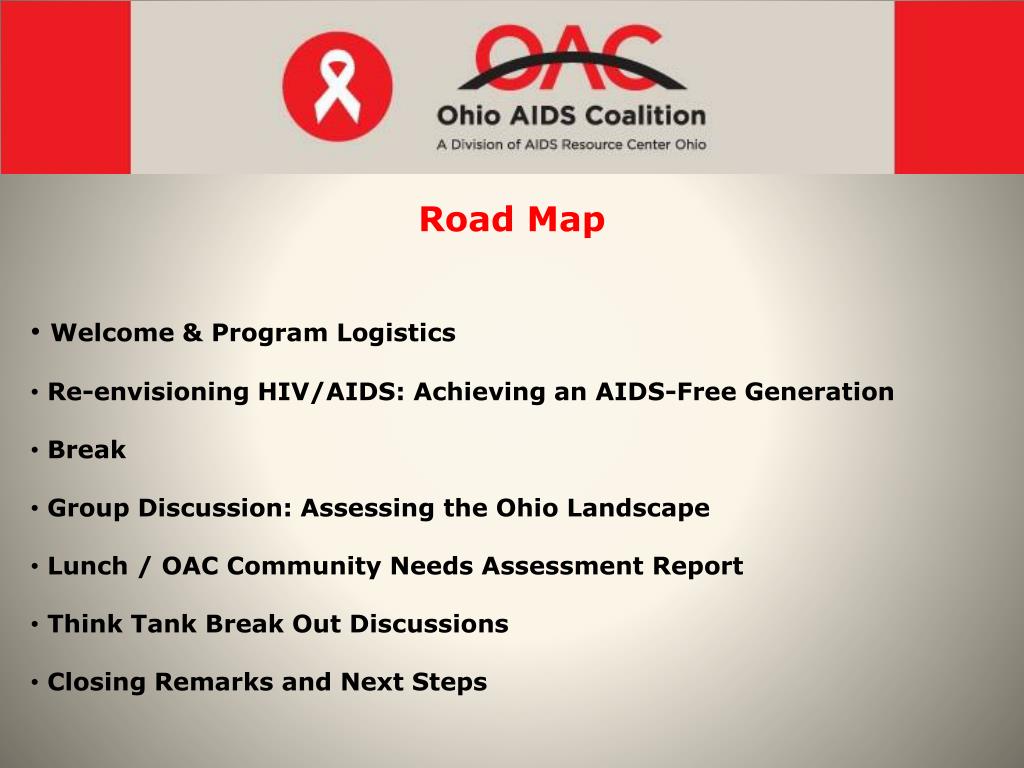 OAC
Ohio AIDS Coalition
A Division of AIDS Resource Center Ohio

Road Map

• Welcome & Program Logistics

• Re-envisioning HIV/AIDS: Achieving an AIDS-Free Generation

• Break

• Group Discussion: Assessing the Ohio Landscape

• Lunch / OAC Community Needs Assessment Report

• Think Tank Break Out Discussions

• Closing Remarks and Next Steps